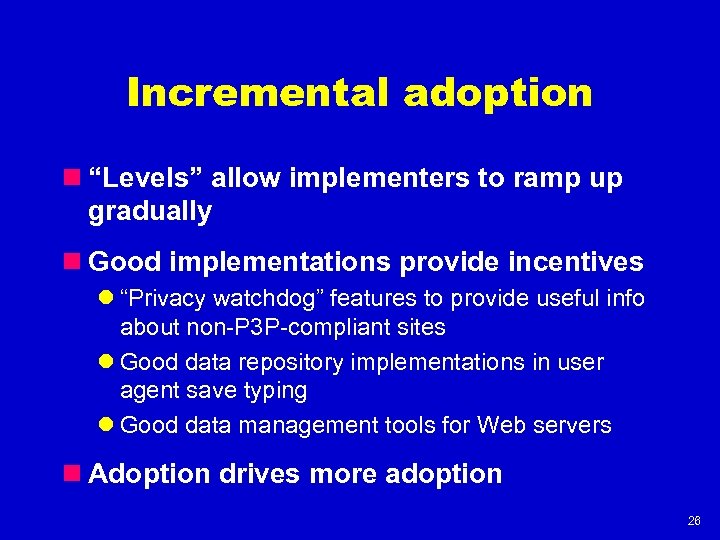 Incremental adoption

“Levels” allow implementers to ramp up gradually

Good implementations provide incentives

“Privacy watchdog” features to provide useful info about non-P3P-compliant sites

Good data repository implementations in user agent save typing

Good data management tools for Web servers

Adoption drives more adoption

28